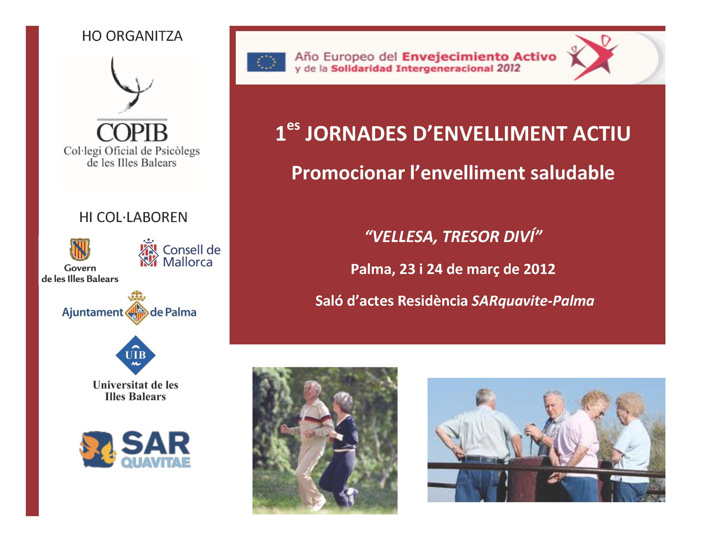 HO ORGANITZA

COPIB
Col·legi Oficial de Psicòlegs de les Illes Balears

HI COL·LABOREN

Govern de les Illes Balears

Consell de Mallorca

Ajuntament de Palma

UIB
Universitat de les Illes Balears

SAR QUAVITAE

Año Europeo del Envejecimiento Activo y de la Solidaridad Intergeneracional 2012

1$^{es}$ JORNADES D'ENVELLIMENT ACTIU

Promocionar l'envelliment saludable

"VELLESA, TRESOR DIVÍ"

Palma, 23 i 24 de març de 2012

Saló d'actes Residència SARquavite-Palma